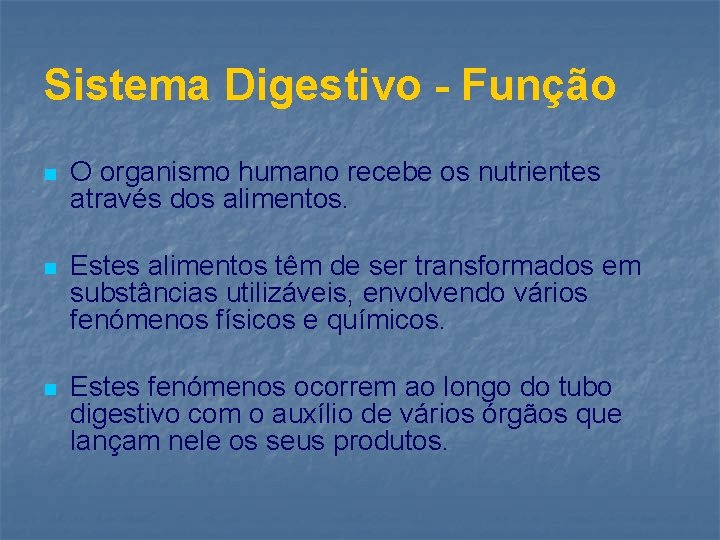 Sistema Digestivo - Função

O organismo humano recebe os nutrientes através dos alimentos.

Estes alimentos têm de ser transformados em substâncias utilizáveis, envolvendo vários fenómenos físicos e químicos.

Estes fenómenos ocorrem ao longo do tubo digestivo com o auxílio de vários órgãos que lançam nele os seus produtos.